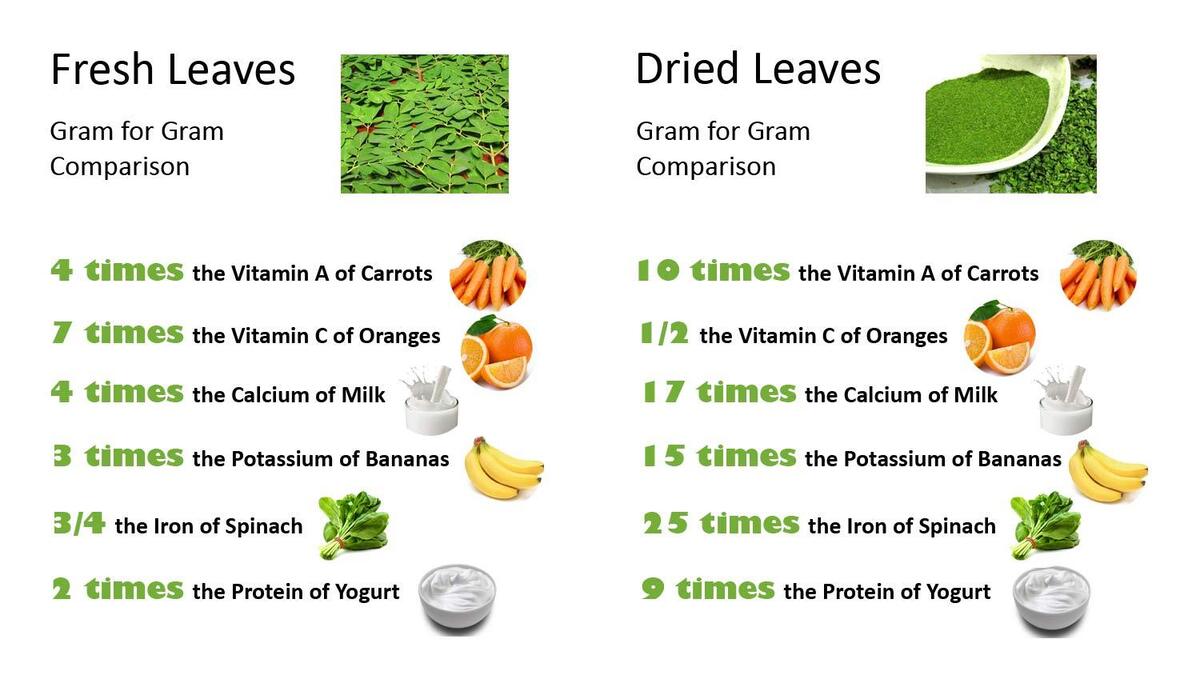 Fresh Leaves

Gram for Gram Comparison

4 times the Vitamin A of Carrots

7 times the Vitamin C of Oranges

4 times the Calcium of Milk

3 times the Potassium of Bananas

3/4 the Iron of Spinach

2 times the Protein of Yogurt

Dried Leaves

Gram for Gram Comparison

10 times the Vitamin A of Carrots

1/2 the Vitamin C of Oranges

17 times the Calcium of Milk

15 times the Potassium of Bananas

25 times the Iron of Spinach

9 times the Protein of Yogurt